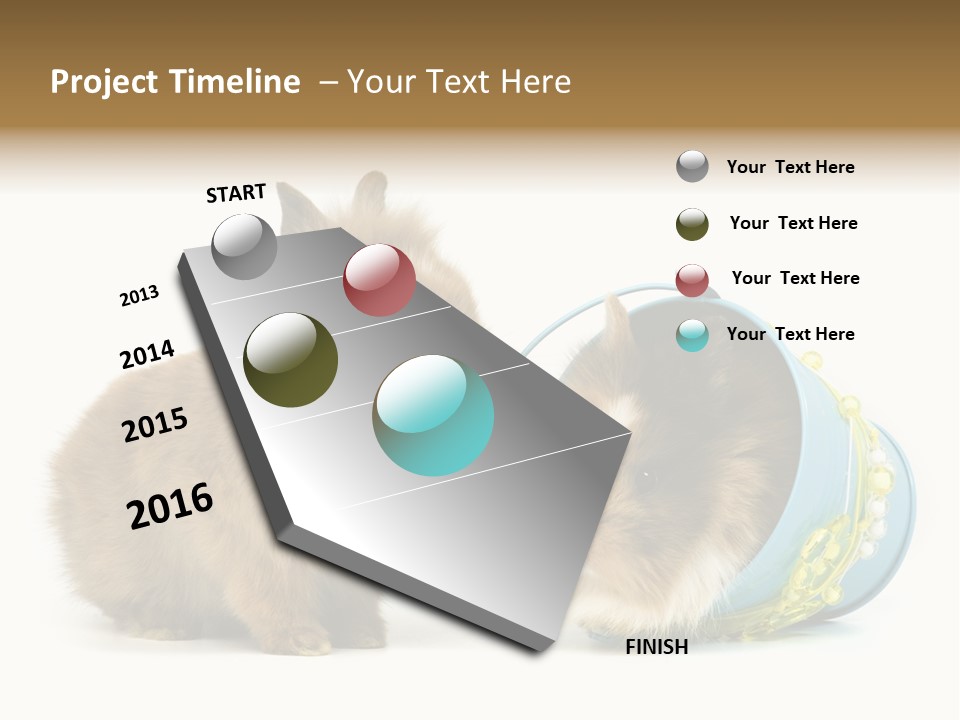 Project Timeline – Your Text Here

START

2013

2014

2015

2016

FINISH

Your Text Here

Your Text Here

Your Text Here

Your Text Here